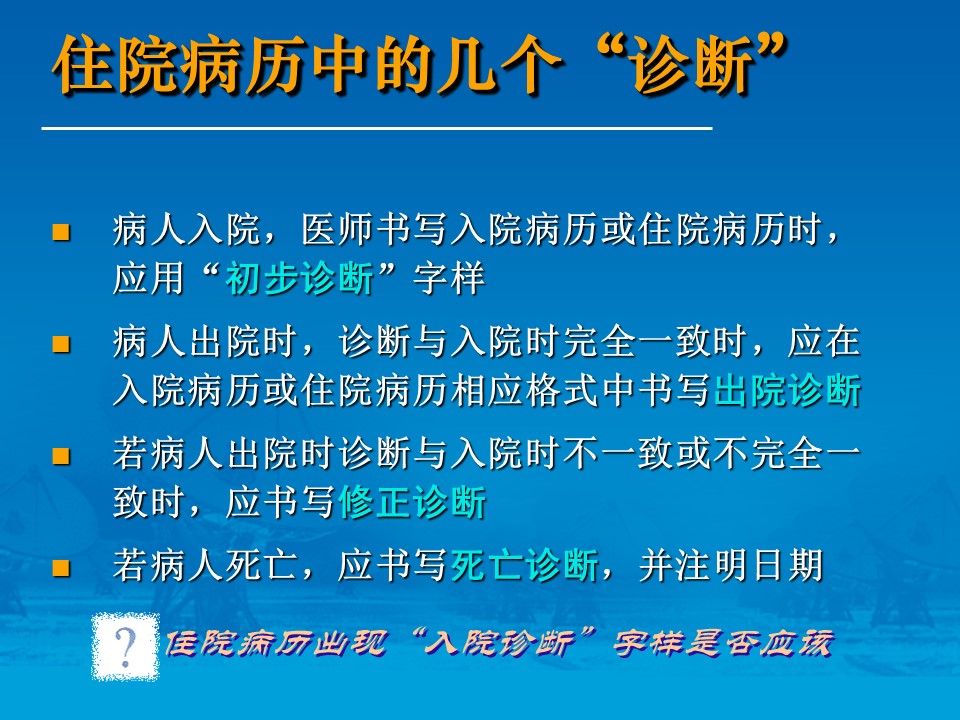 住院病历中的几个“诊断”

■ 病人入院，医师书写入院病历或住院病历时，应用“初步诊断”字样

■ 病人出院时，诊断与入院时完全一致时，应在入院病历或住院病历相应格式中书写出院诊断

■ 若病人出院时诊断与入院时不一致或不完全一致时，应书写修正诊断

■ 若病人死亡，应书写死亡诊断，并注明日期

? 住院病历出现“入院诊断”字样是否应该